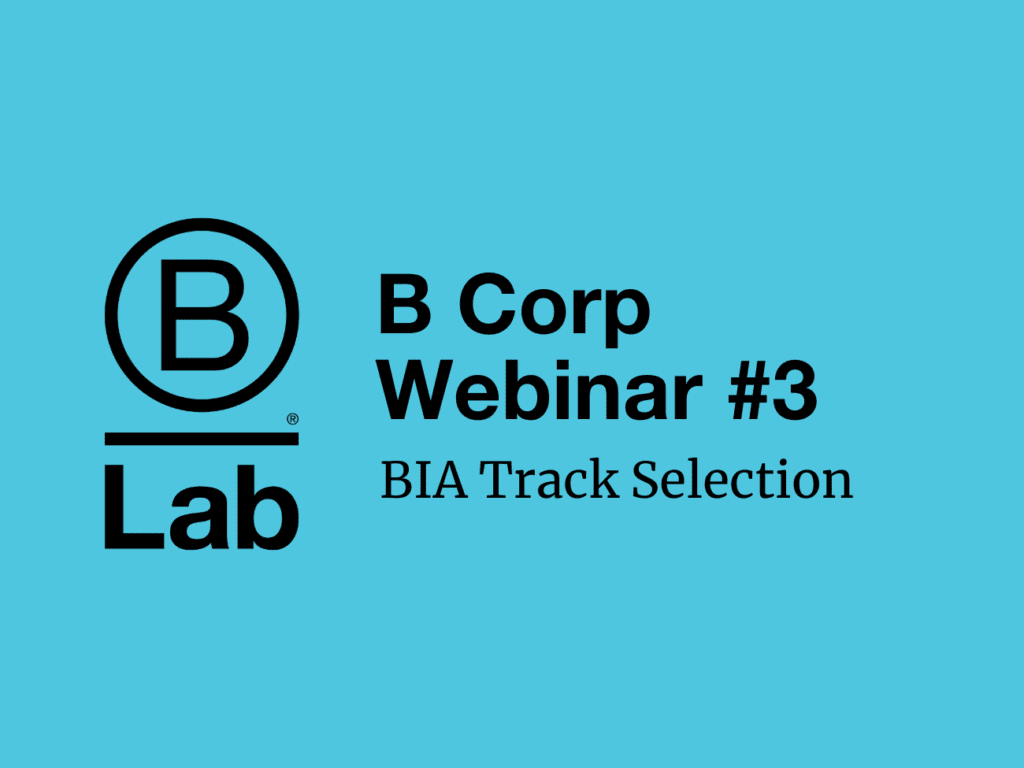 B
®
Lab

B Corp Webinar #3

BIA Track Selection